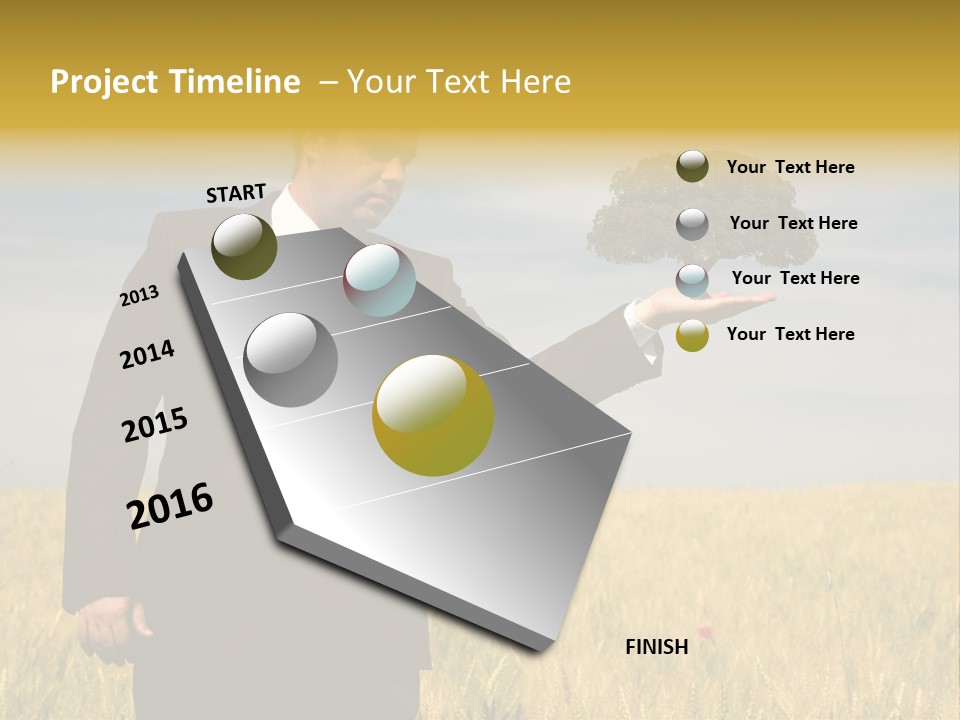 Project Timeline – Your Text Here

START

2013

2014

2015

2016

FINISH

Your Text Here

Your Text Here

Your Text Here

Your Text Here